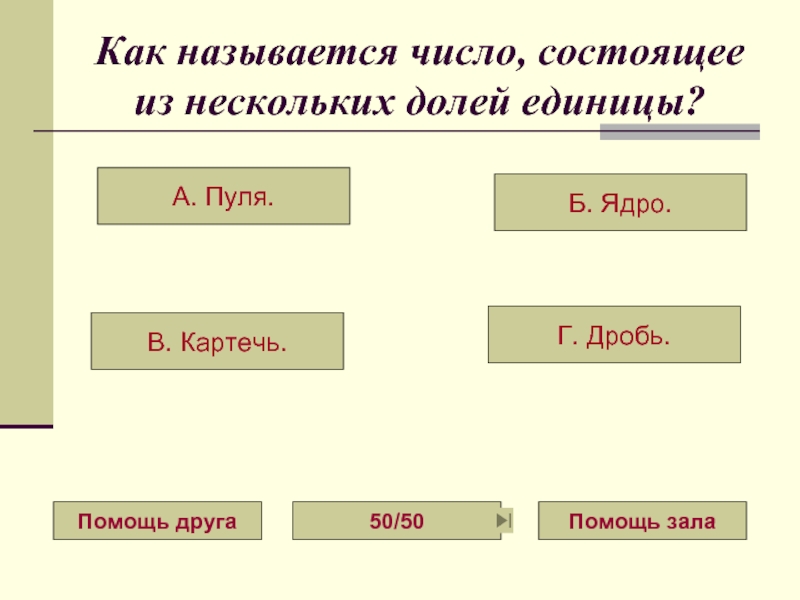 Как называется число, состоящее из нескольких долей единицы?

А. Пуля.

Б. Ядро.

В. Картечь.

Г. Дробь.

Помощь друга

50/50

Помощь зала